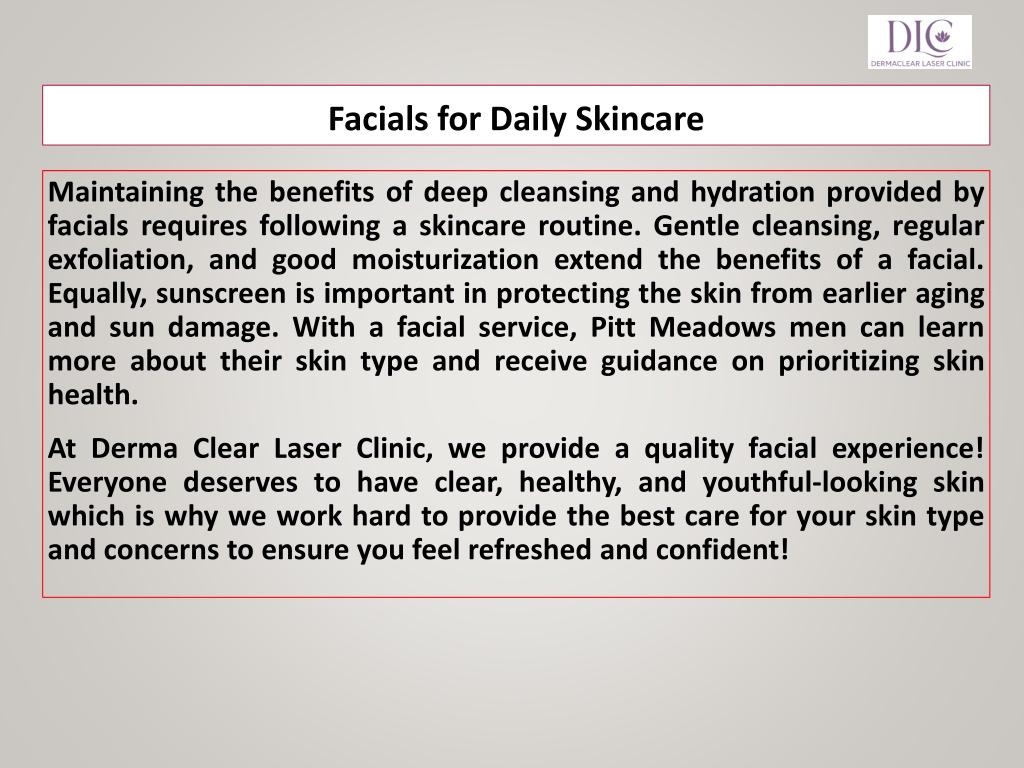 DLC
DERMACLEAR LASER CLINIC

Facials for Daily Skincare

Maintaining the benefits of deep cleansing and hydration provided by facials requires following a skincare routine. Gentle cleansing, regular exfoliation, and good moisturization extend the benefits of a facial. Equally, sunscreen is important in protecting the skin from earlier aging and sun damage. With a facial service, Pitt Meadows men can learn more about their skin type and receive guidance on prioritizing skin health.

At Derma Clear Laser Clinic, we provide a quality facial experience! Everyone deserves to have clear, healthy, and youthful-looking skin which is why we work hard to provide the best care for your skin type and concerns to ensure you feel refreshed and confident!